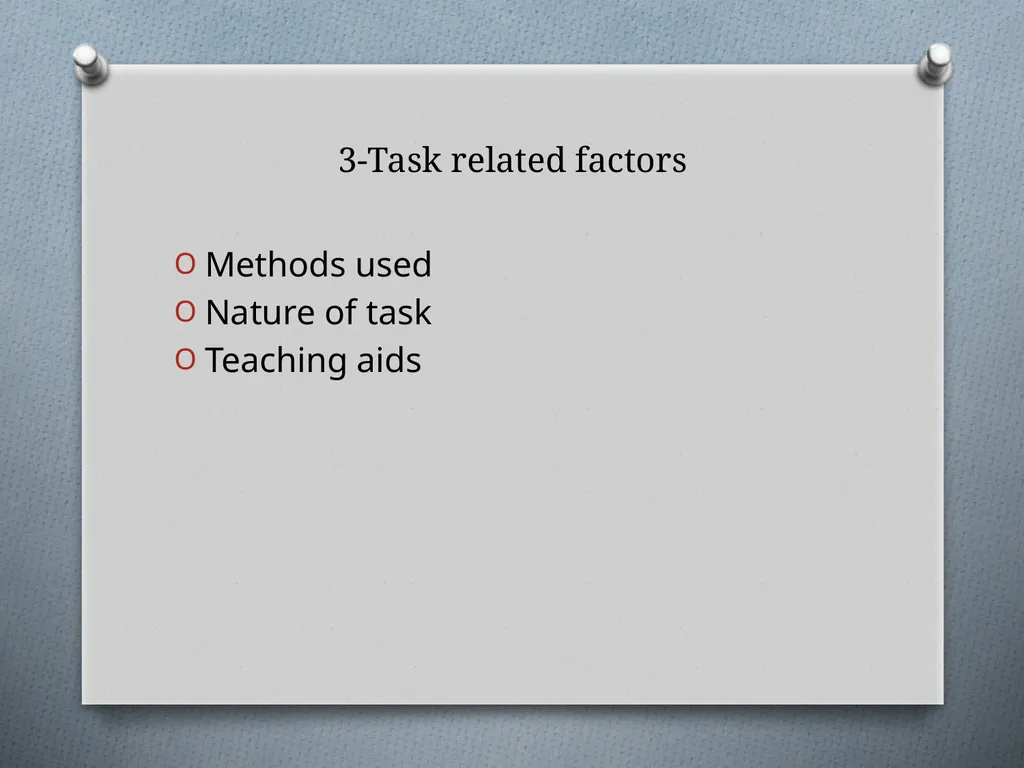 3-Task related factors

O Methods used
O Nature of task
O Teaching aids